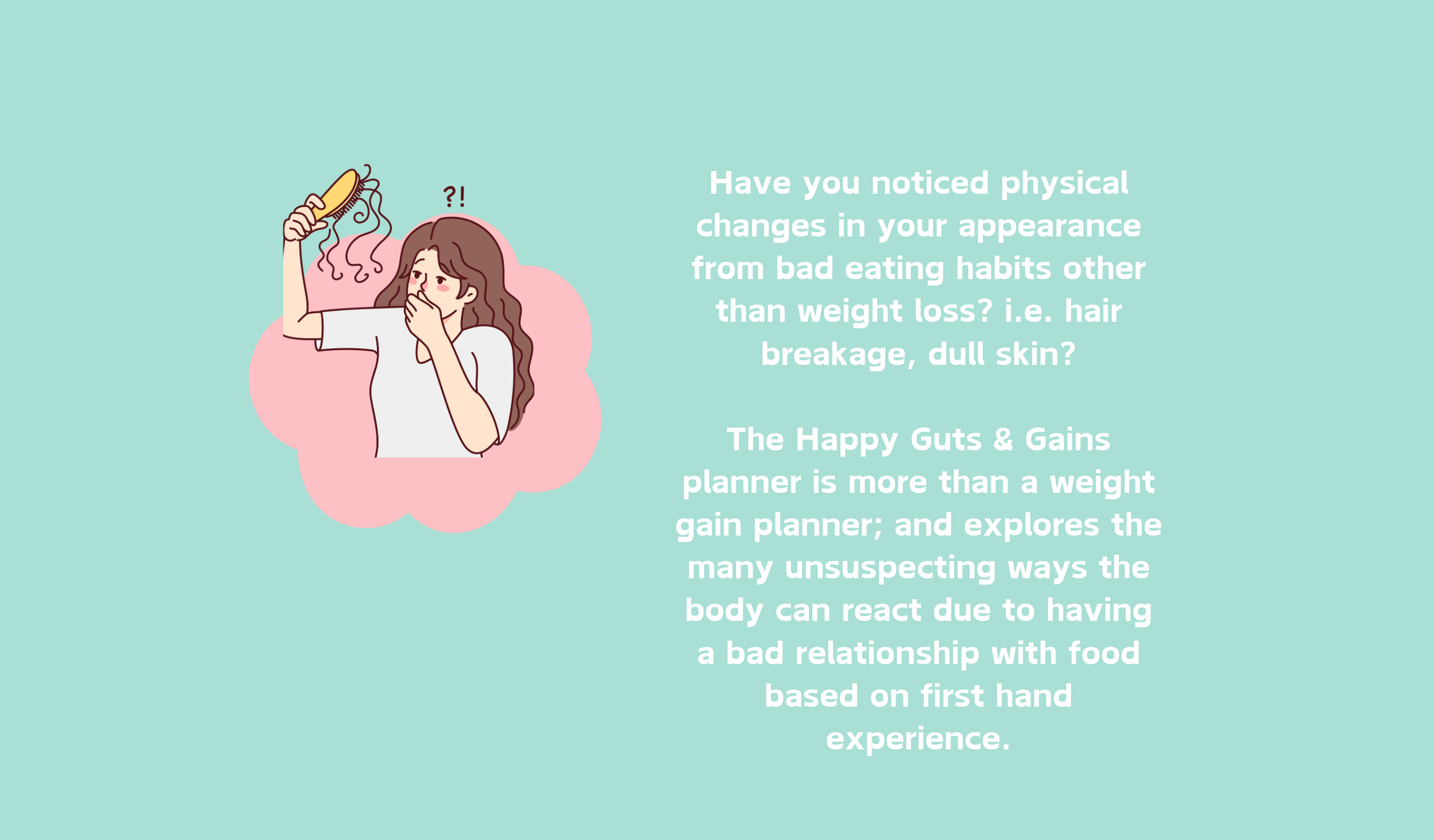 ?!

Have you noticed physical changes in your appearance from bad eating habits other than weight loss? i.e. hair breakage, dull skin?

The Happy Guts & Gains planner is more than a weight gain planner; and explores the many unsuspecting ways the body can react due to having a bad relationship with food based on first hand experience.